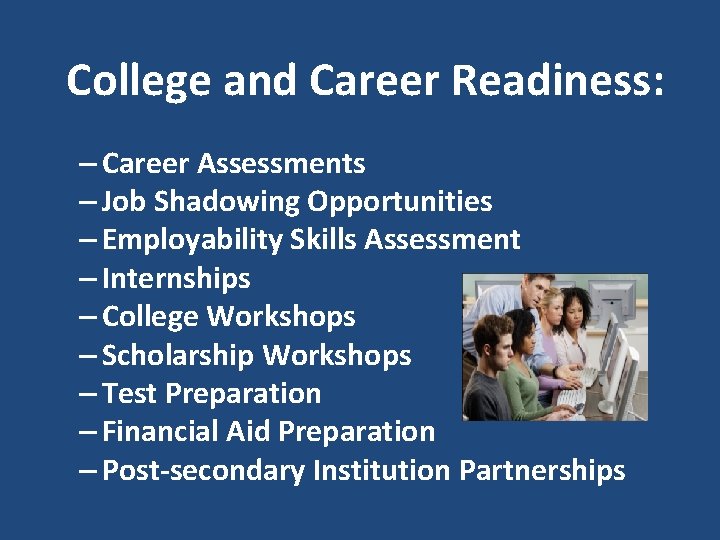 College and Career Readiness:

– Career Assessments
– Job Shadowing Opportunities
– Employability Skills Assessment
– Internships
– College Workshops
– Scholarship Workshops
– Test Preparation
– Financial Aid Preparation
– Post-secondary Institution Partnerships